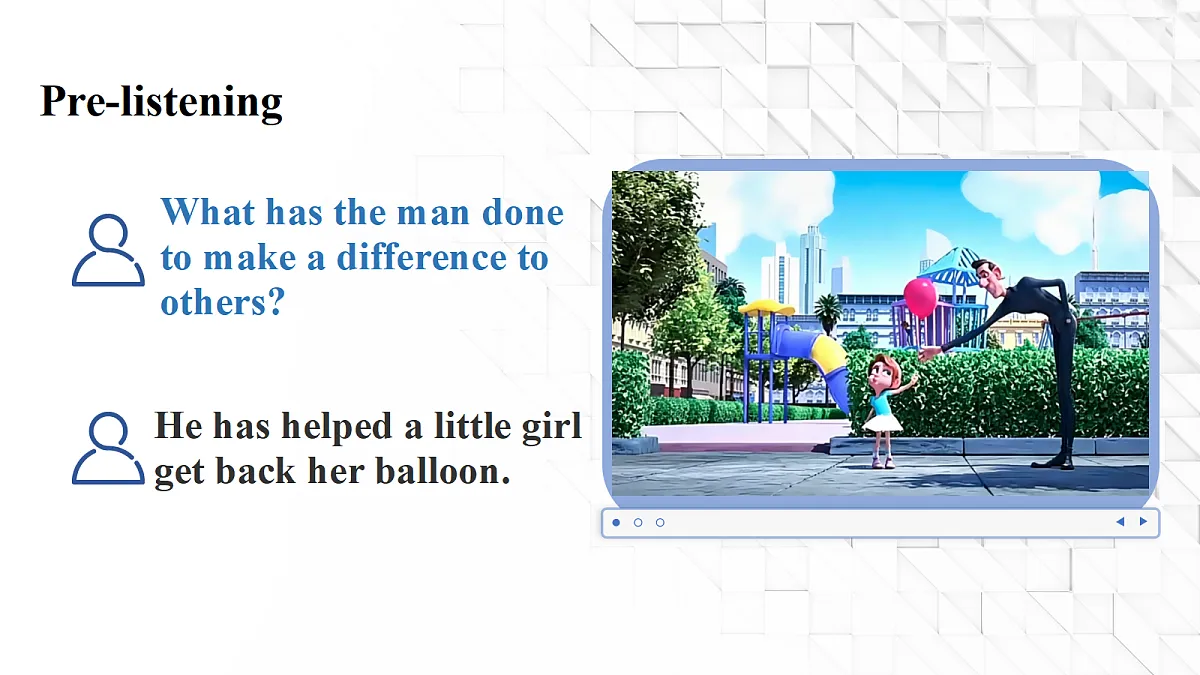 Pre-listening

What has the man done to make a difference to others?

He has helped a little girl get back her balloon.